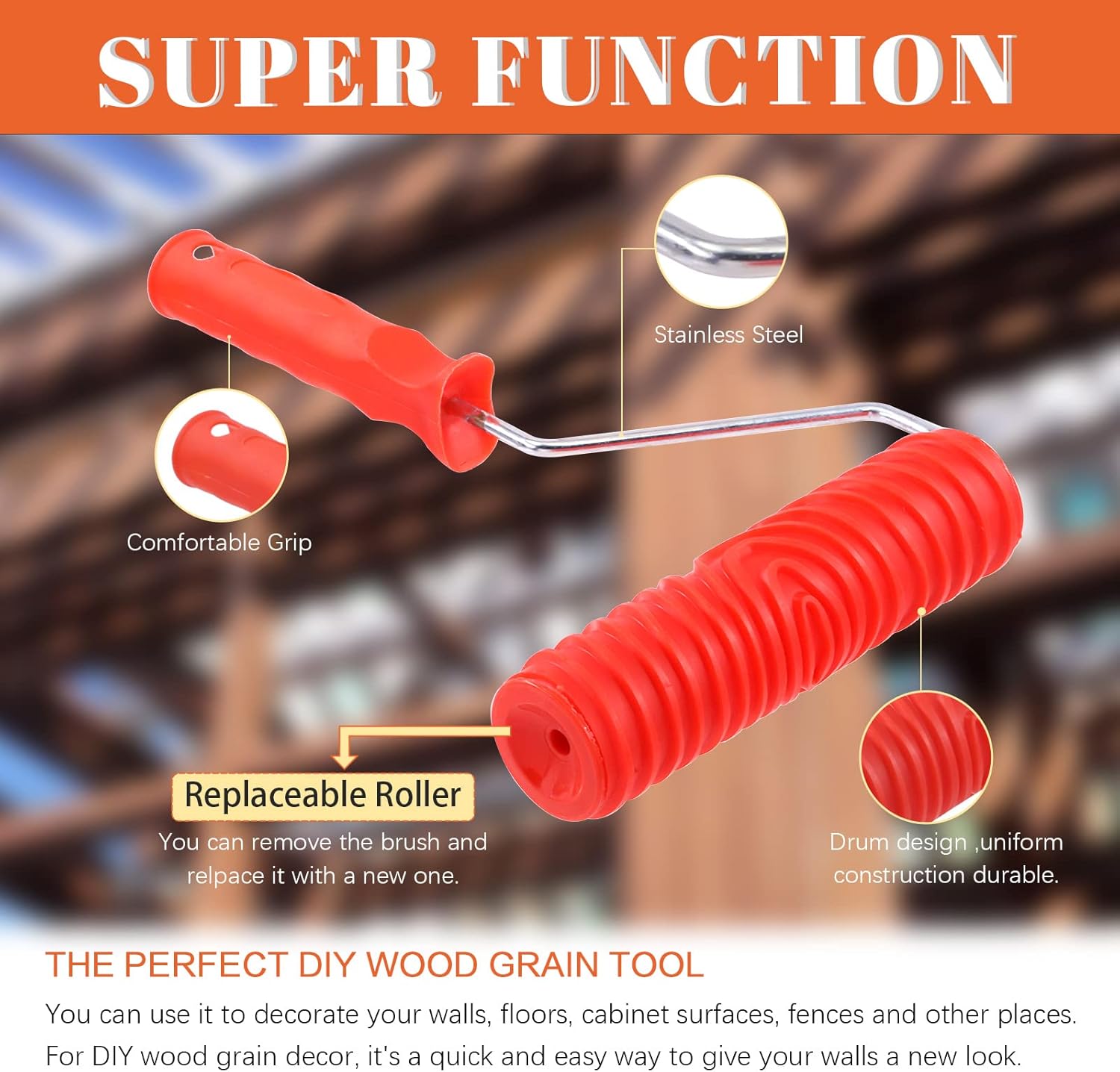 SUPER FUNCTION

Stainless Steel

Comfortable Grip

Replaceable Roller

You can remove the brush and relpace it with a new one.

Drum design ,uniform construction durable.

THE PERFECT DIY WOOD GRAIN TOOL

You can use it to decorate your walls, floors, cabinet surfaces, fences and other places. For DIY wood grain decor, it's a quick and easy way to give your walls a new look.